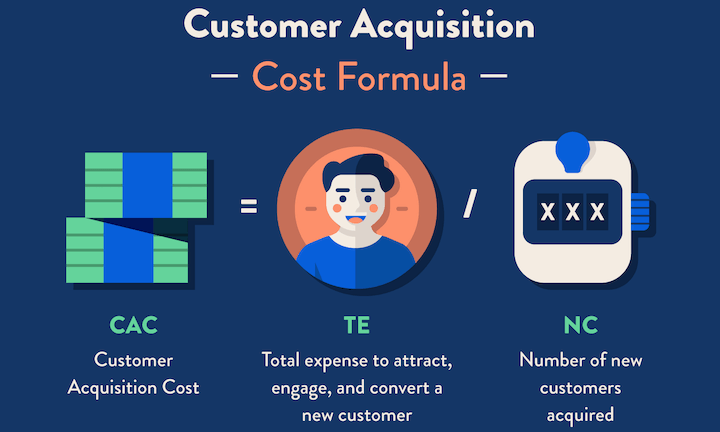 Customer Acquisition
— Cost Formula —

=

/

X X X

CAC
Customer Acquisition Cost

TE
Total expense to attract, engage, and convert a new customer

NC
Number of new customers acquired